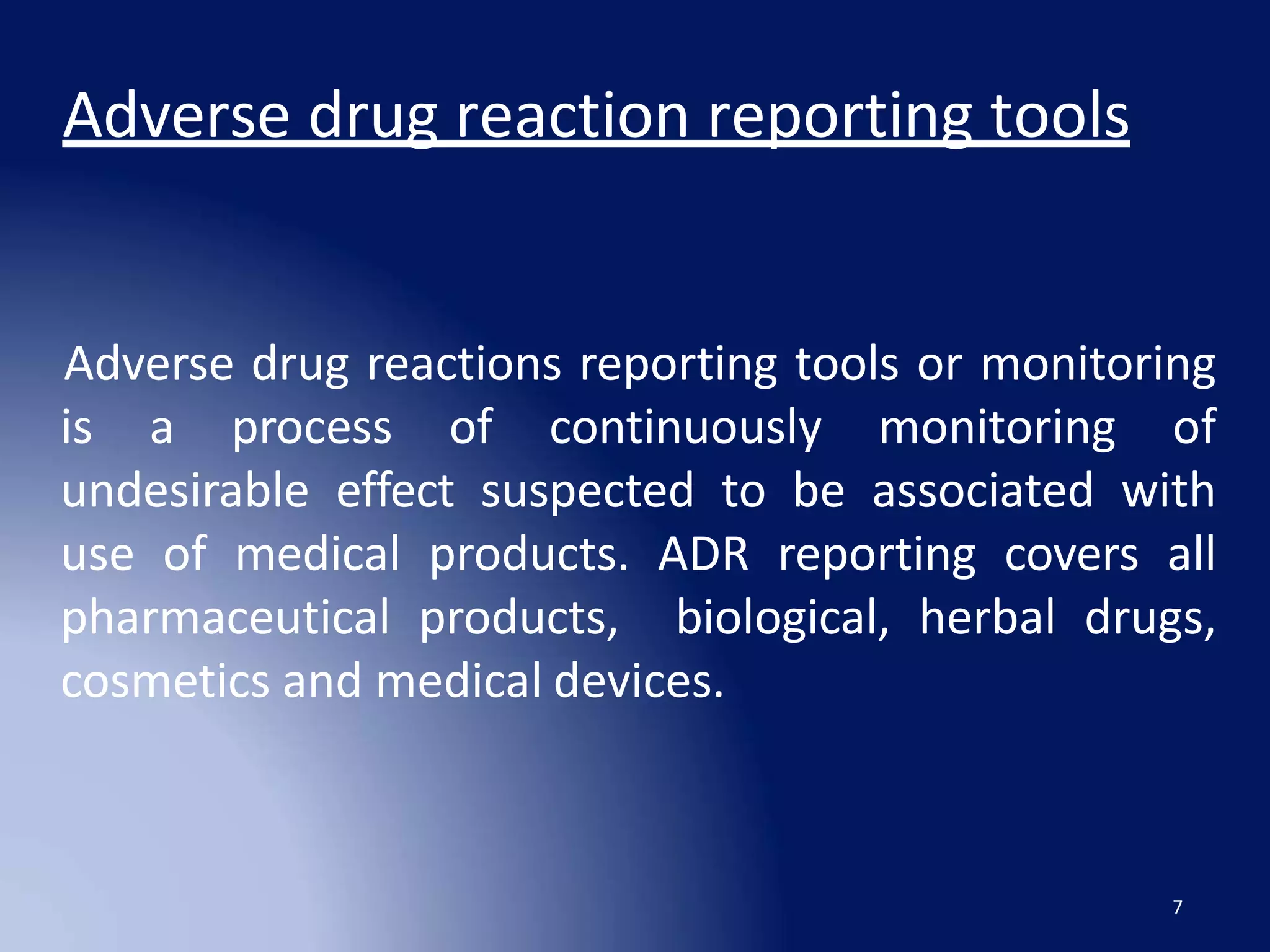 Adverse drug reaction reporting tools

Adverse drug reactions reporting tools or monitoring is a process of continuously monitoring of undesirable effect suspected to be associated with use of medical products. ADR reporting covers all pharmaceutical products, biological, herbal drugs, cosmetics and medical devices.

7